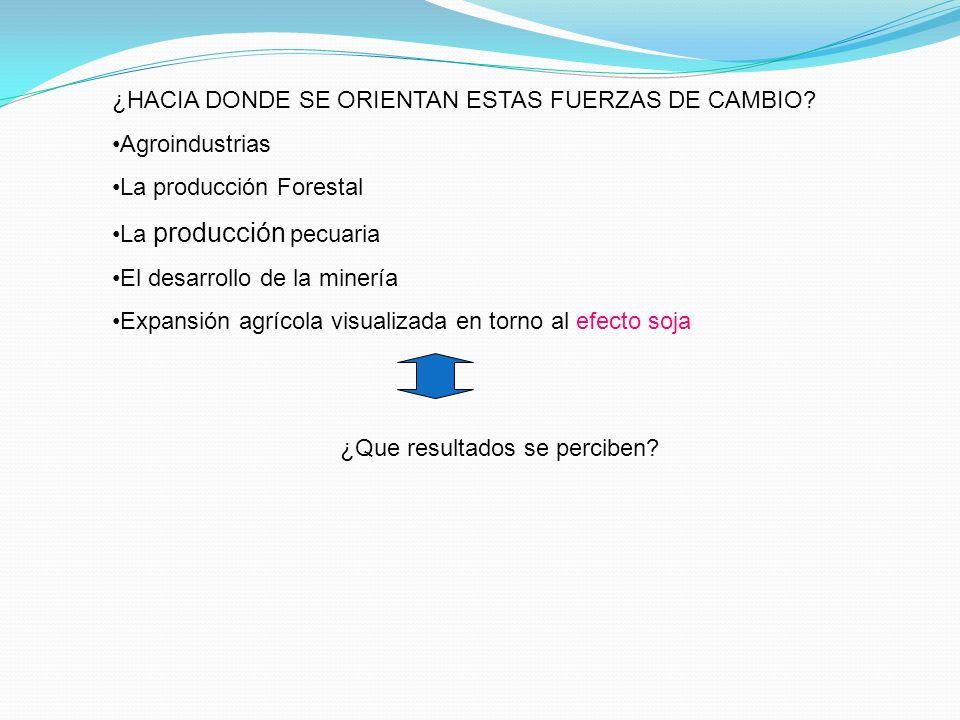 ¿HACIA DONDE SE ORIENTAN ESTAS FUERZAS DE CAMBIO?

•Agroindustrias

•La producción Forestal

•La producción pecuaria

•El desarrollo de la minería

•Expansión agrícola visualizada en torno al efecto soja

¿Que resultados se perciben?